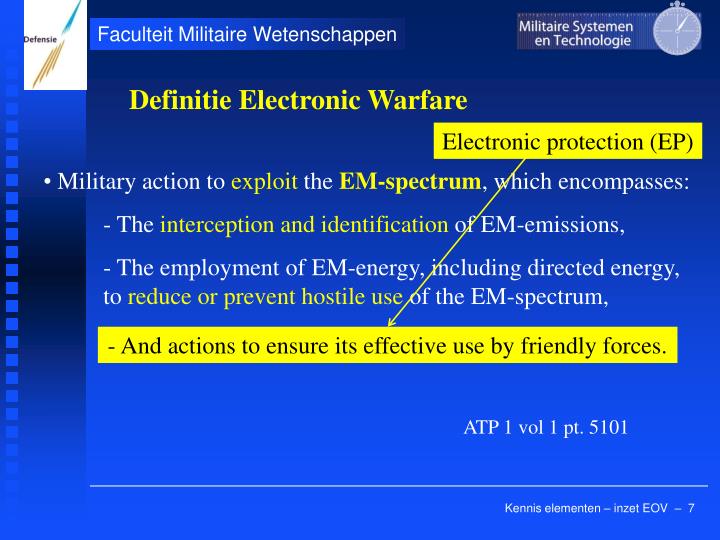 Defensie

Faculteit Militaire Wetenschappen

Militaire Systemen en Technologie

Definitie Electronic Warfare

Electronic protection (EP)

• Military action to exploit the EM-spectrum, which encompasses:

- The interception and identification of EM-emissions,

- The employment of EM-energy, including directed energy, to reduce or prevent hostile use of the EM-spectrum,

- And actions to ensure its effective use by friendly forces.

ATP 1 vol 1 pt. 5101

Kennis elementen – inzet EOV – 7